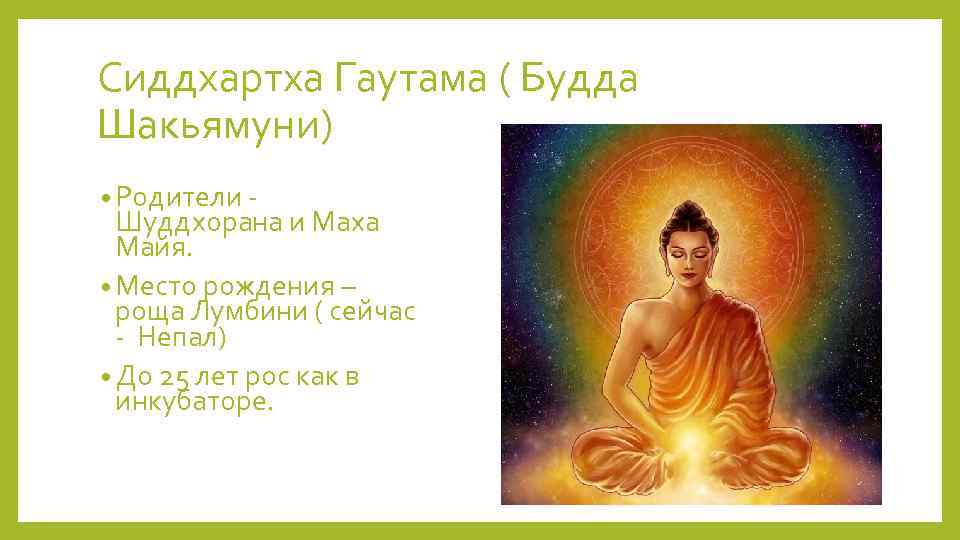 Сиддхартха Гаутама ( Будда Шакьямуни)

• Родители - Шуддхорана и Маха Майя.
• Место рождения – роща Лумбини ( сейчас - Непал)
• До 25 лет рос как в инкубаторе.